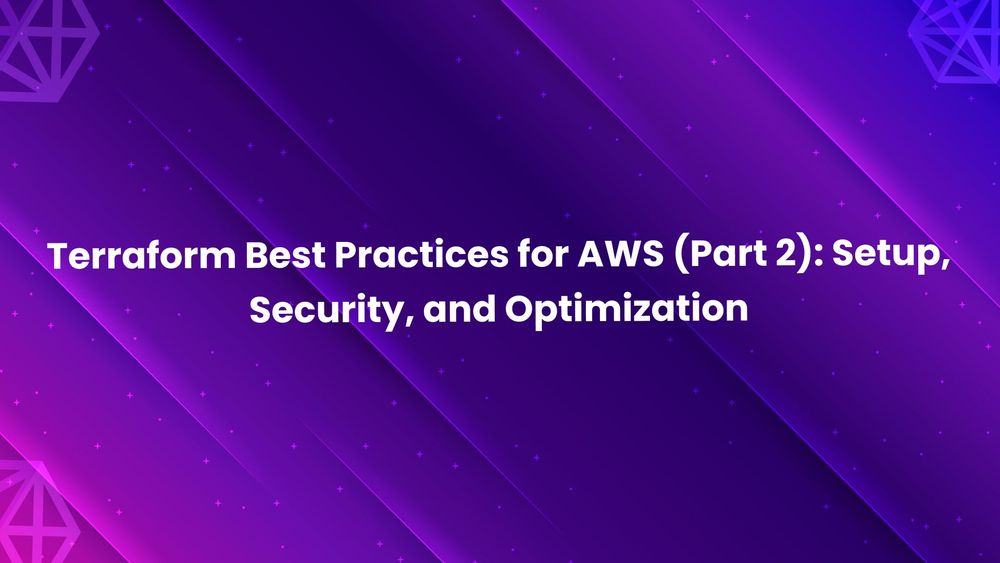 Terraform Best Practices for AWS (Part 2): Setup, Security, and Optimization